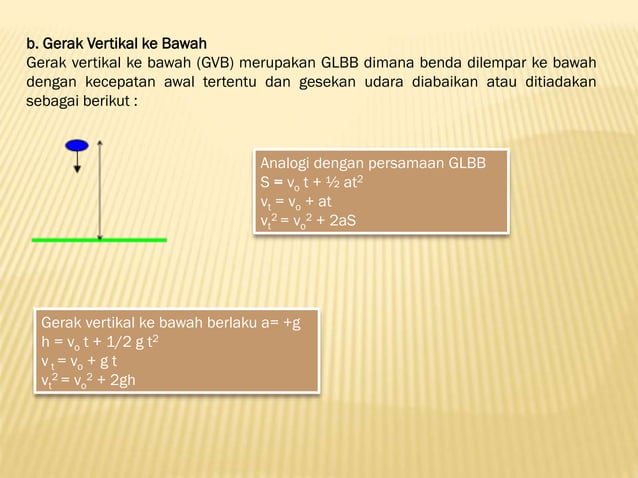 b. Gerak Vertikal ke Bawah
Gerak vertikal ke bawah (GVB) merupakan GLBB dimana benda dilempar ke bawah dengan kecepatan awal tertentu dan gesekan udara diabaikan atau ditiadakan sebagai berikut :

Analogi dengan persamaan GLBB
$S = v_o t + ½ at^2$
$v_t = v_o + at$
$v_t^2 = v_o^2 + 2aS$

Gerak vertikal ke bawah berlaku a= +g
$h = v_o t + 1/2 g t^2$
$v_t = v_o + g t$
$v_t^2 = v_o^2 + 2gh$